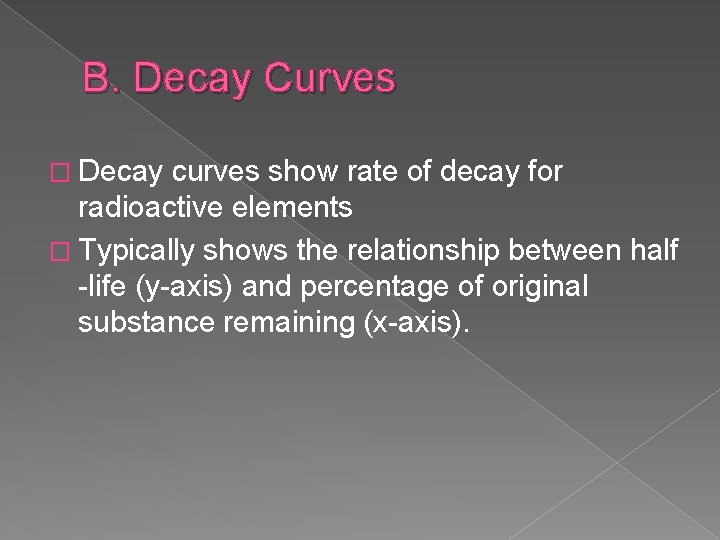 B. Decay Curves

□ Decay curves show rate of decay for radioactive elements

□ Typically shows the relationship between half -life (y-axis) and percentage of original substance remaining (x-axis).